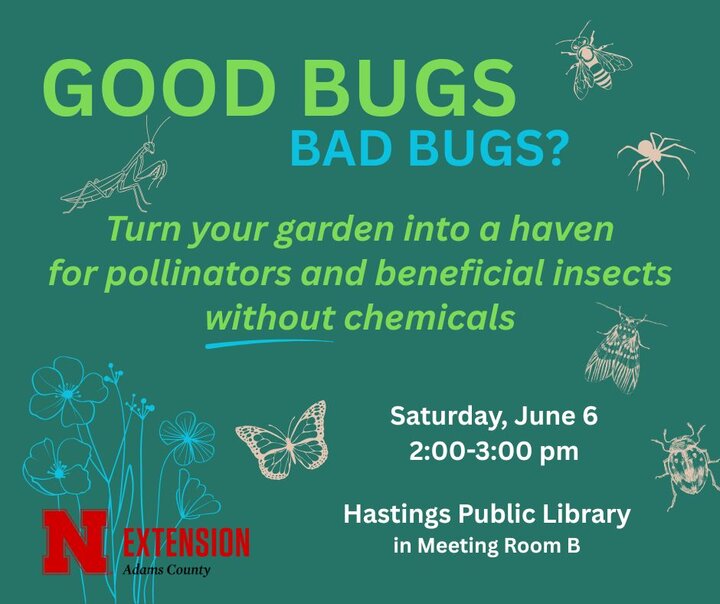 GOOD BUGS
BAD BUGS?

Turn your garden into a haven for pollinators and beneficial insects without chemicals

Saturday, June 6
2:00-3:00 pm

Hastings Public Library
in Meeting Room B

N EXTENSION
Adams County